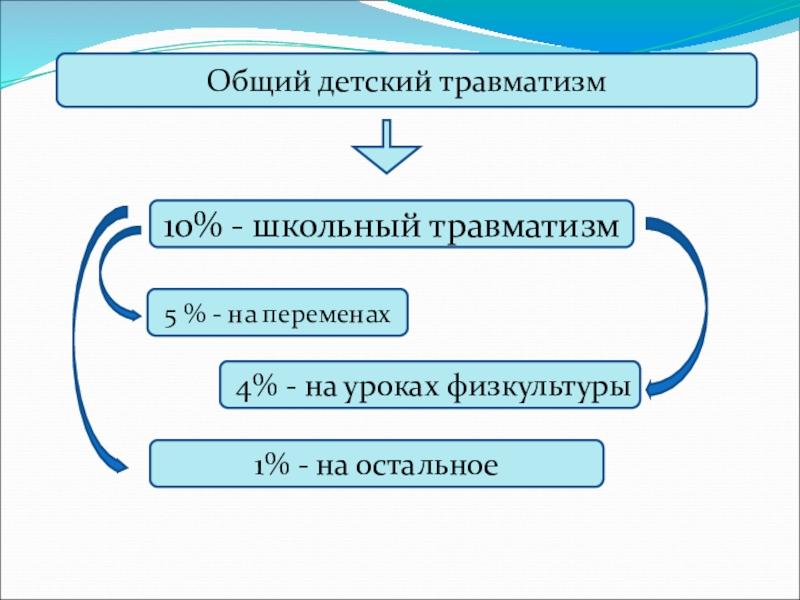 Общий детский травматизм

10% - школьный травматизм

5 % - на переменах

4% - на уроках физкультуры

1% - на остальное